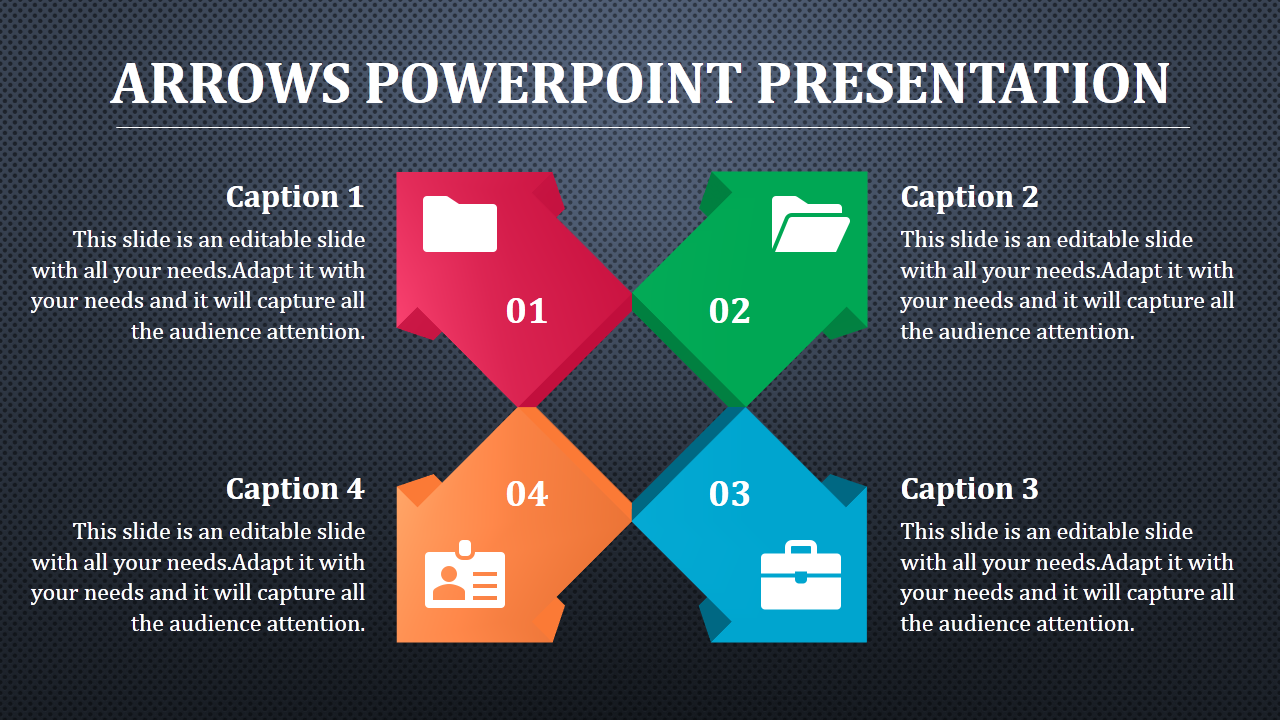 ARROWS POWERPOINT PRESENTATION

Caption 1
This slide is an editable slide with all your needs.Adapt it with your needs and it will capture all the audience attention.

01

02

Caption 2
This slide is an editable slide with all your needs.Adapt it with your needs and it will capture all the audience attention.

Caption 4
This slide is an editable slide with all your needs.Adapt it with your needs and it will capture all the audience attention.

04

03

Caption 3
This slide is an editable slide with all your needs.Adapt it with your needs and it will capture all the audience attention.